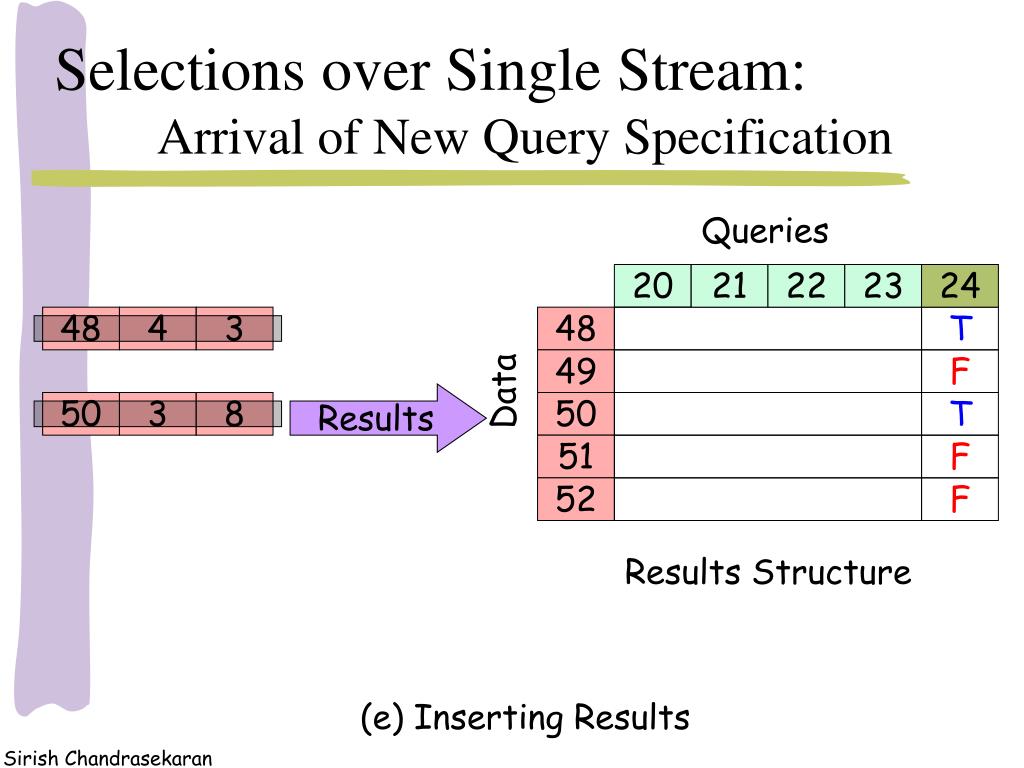 Selections over Single Stream:
Arrival of New Query Specification

| 48 | 4 | 3 |
|---|---|---|

| 50 | 3 | 8 |
|---|---|---|

Results

Queries

Data

| | 20 | 21 | 22 | 23 | 24 |
|---|---|---|---|---|---|
| 48 | | | | | T |
| 49 | | | | | F |
| 50 | | | | | T |
| 51 | | | | | F |
| 52 | | | | | F |

Results Structure

(e) Inserting Results

Sirish Chandrasekaran